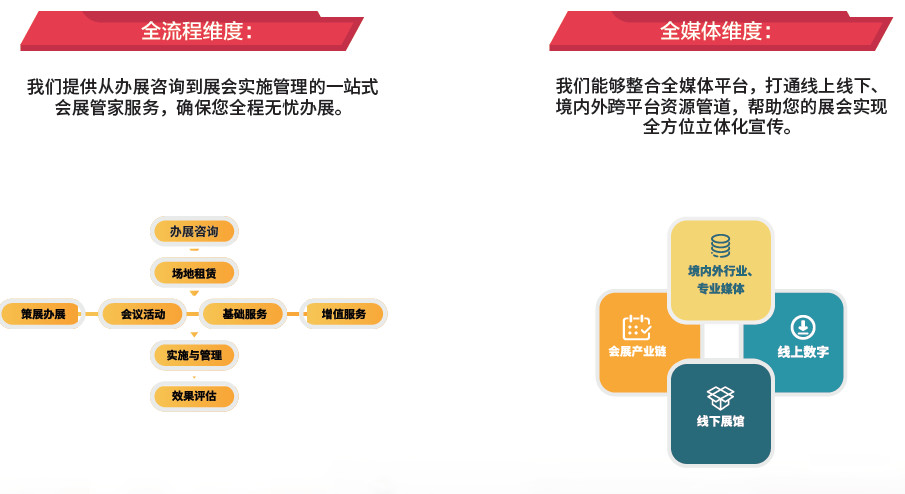 全流程维度：

我们提供从办展咨询到展会实施管理的一站式会展管家服务，确保您全程无忧办展。

办展咨询

场地租赁

策展办展

会议活动

基础服务

增值服务

实施与管理

效果评估

全媒体维度：

我们能够整合全媒体平台，打通线上线下、境内外跨平台资源管道，帮助您的展会实现全方位立体化宣传。

境内外行业、专业媒体

会展产业链

线上数字

线下展馆